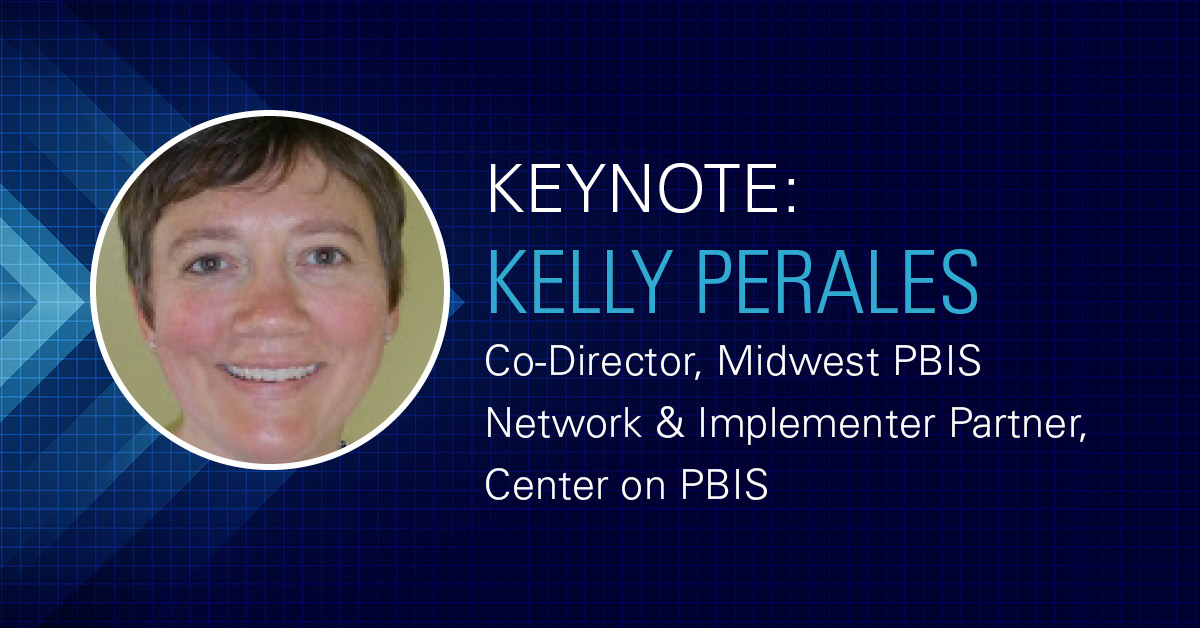 KEYNOTE:
KELLY PERALES
Co-Director, Midwest PBIS Network & Implementer Partner, Center on PBIS